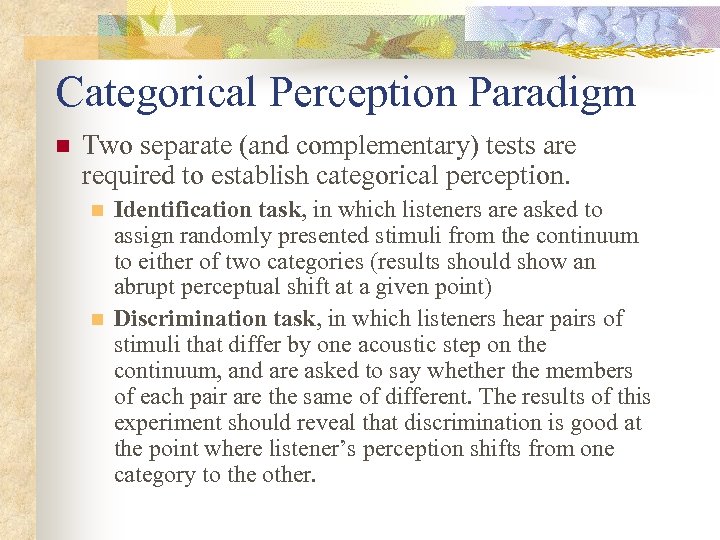 Categorical Perception Paradigm

Two separate (and complementary) tests are required to establish categorical perception.

Identification task, in which listeners are asked to assign randomly presented stimuli from the continuum to either of two categories (results should show an abrupt perceptual shift at a given point)

Discrimination task, in which listeners hear pairs of stimuli that differ by one acoustic step on the continuum, and are asked to say whether the members of each pair are the same of different. The results of this experiment should reveal that discrimination is good at the point where listener's perception shifts from one category to the other.